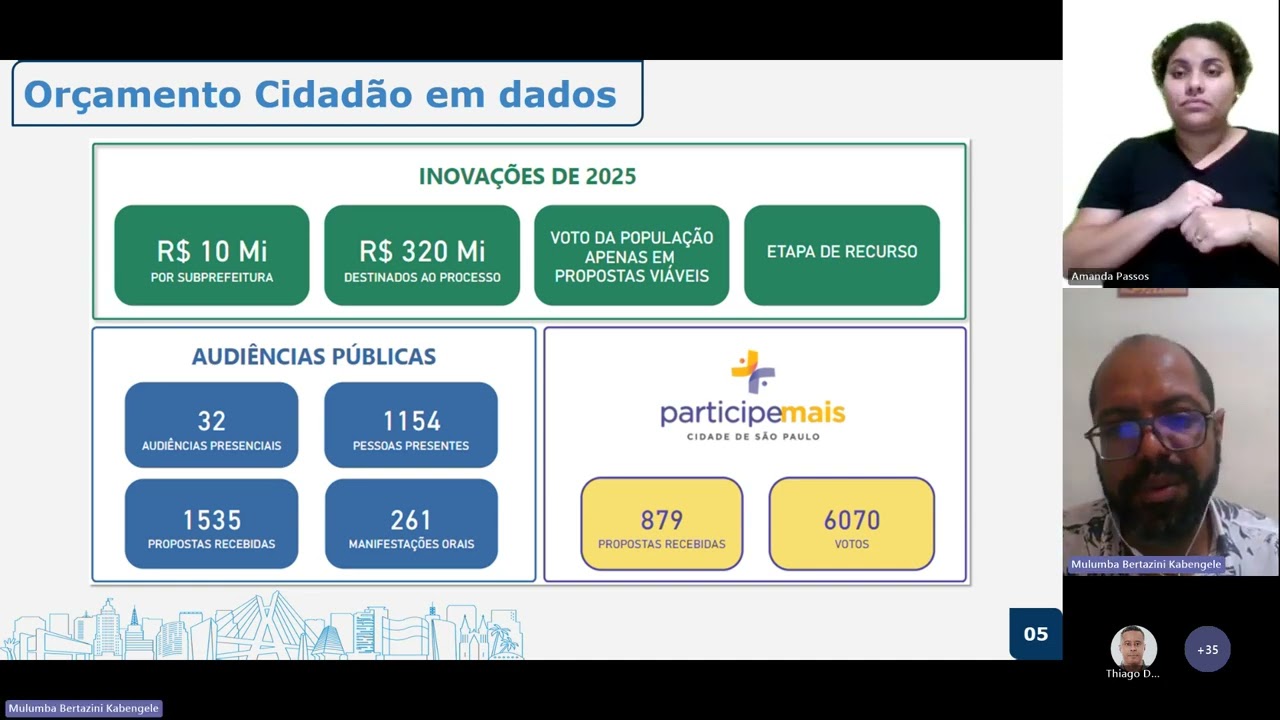 Orçamento Cidadão em dados

INOVAÇÕES DE 2025

R$ 10 Mi
POR SUBPREFEITURA

R$ 320 Mi
DESTINADOS AO PROCESSO

VOTO DA POPULAÇÃO APENAS EM PROPOSTAS VIÁVEIS

ETAPA DE RECURSO

AUDIÊNCIAS PÚBLICAS

32
AUDIÊNCIAS PRESENCIAIS

1154
PESSOAS PRESENTES

1535
PROPOSTAS RECEBIDAS

261
MANIFESTAÇÕES ORAIS

participemais
CIDADE DE SÃO PAULO

879
PROPOSTAS RECEBIDAS

6070
VOTOS

05

Amanda Passos

Mulumba Bertazini Kabengele

Thiago D...

+35

Mulumba Bertazini Kabengele